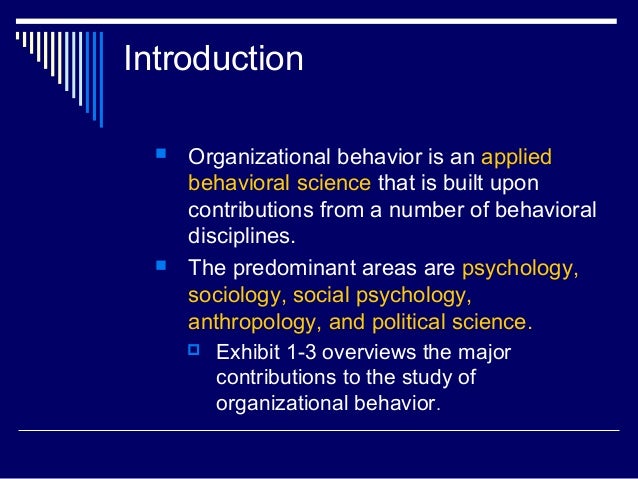 Introduction

Organizational behavior is an applied behavioral science that is built upon contributions from a number of behavioral disciplines.

The predominant areas are psychology, sociology, social psychology, anthropology, and political science.

Exhibit 1-3 overviews the major contributions to the study of organizational behavior.